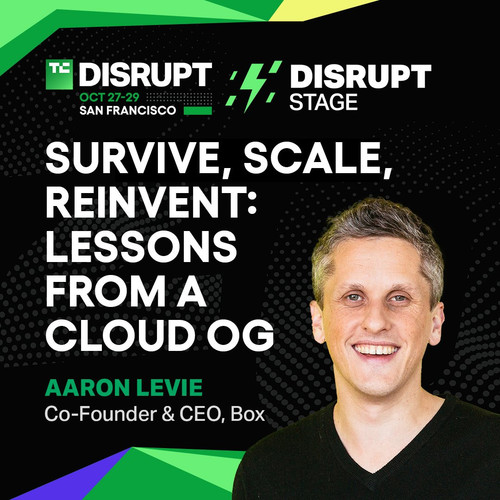 TC DISRUPT
OCT 27-29
SAN FRANCISCO

DISRUPT
STAGE

SURVIVE, SCALE, REINVENT: LESSONS FROM A CLOUD OG

AARON LEVIE
Co-Founder & CEO, Box